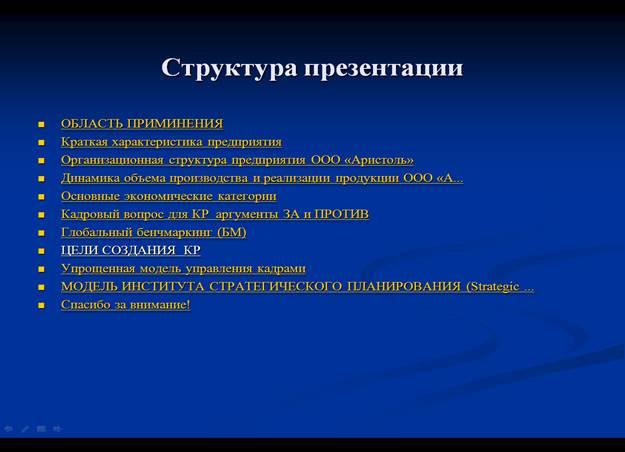 Структура презентации

- ОБЛАСТЬ ПРИМИНЕНИЯ
- Краткая характеристика предприятия
- Организационная структура предприятия ООО «Аристоль»
- Динамика объема производства и реализации продукции ООО «А...
- Основные экономические категории
- Кадровый вопрос для КР аргументы ЗА и ПРОТИВ
- Глобальный бенчмаркинг (БМ)
- ЦЕЛИ СОЗДАНИЯ КР
- Упрощенная модель управления кадрами
- МОДЕЛЬ ИНСТИТУТА СТРАТЕГИЧЕСКОГО ПЛАНИРОВАНИЯ (Strategic ...
- Спасибо за внимание!